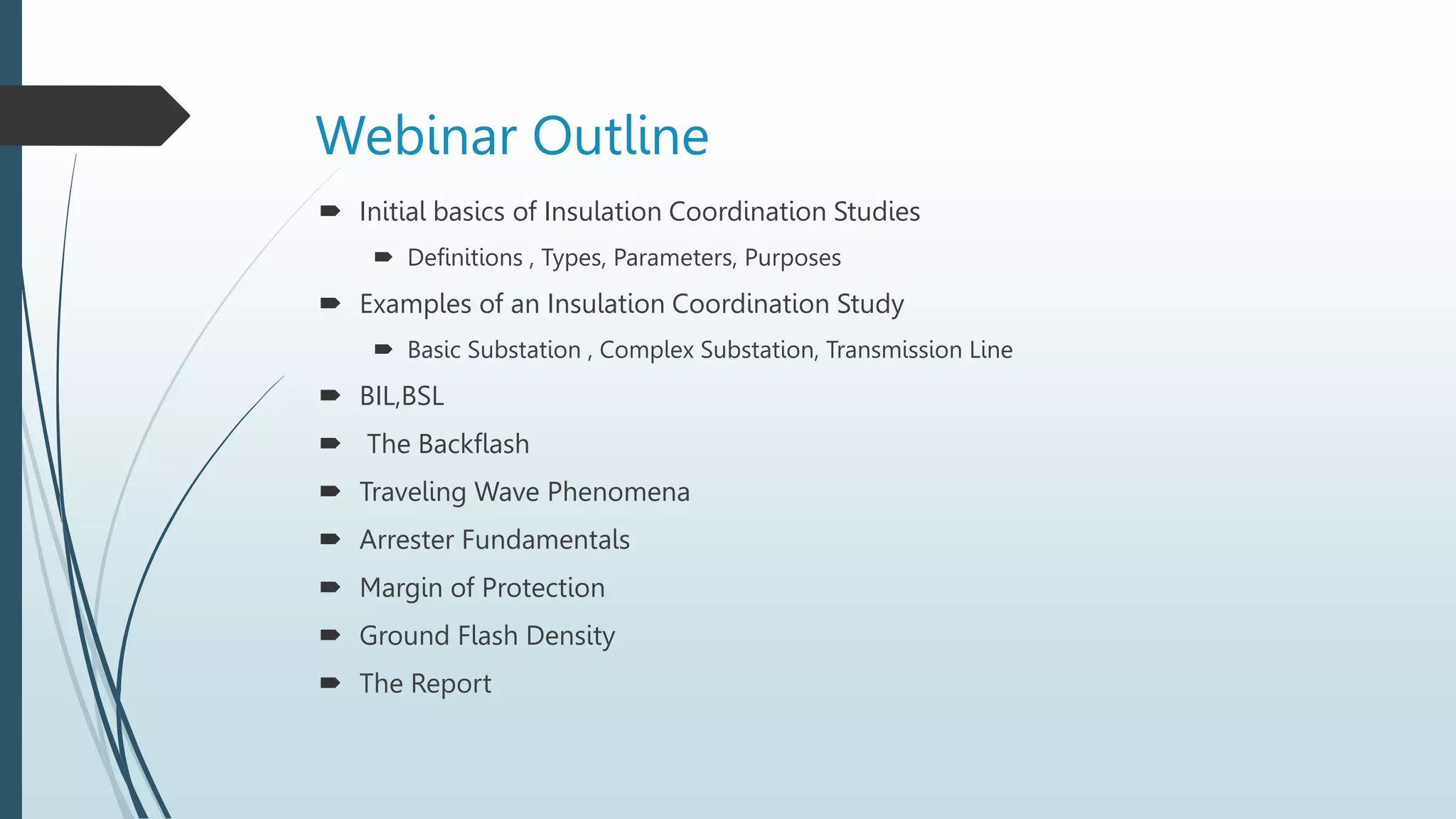 Webinar Outline

Initial basics of Insulation Coordination Studies

Definitions , Types, Parameters, Purposes

Examples of an Insulation Coordination Study

Basic Substation , Complex Substation, Transmission Line

BIL,BSL

The Backflash

Traveling Wave Phenomena

Arrester Fundamentals

Margin of Protection

Ground Flash Density

The Report